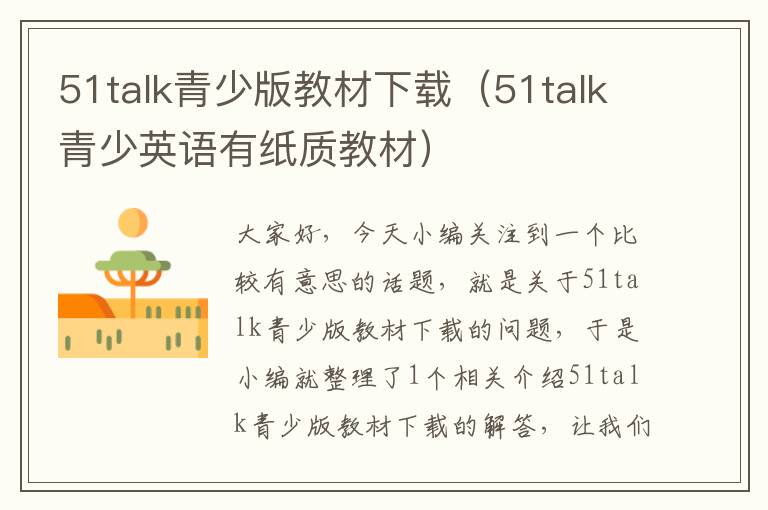 51talk青少版教材下载（51talk青少英语有纸质教材）

大家好，今天小编关注到一个比较有意思的话题，就是关于51talk青少版教材下载的问题，于是小编就整理了1个相关介绍51talk青少版教材下载的解答，让我们